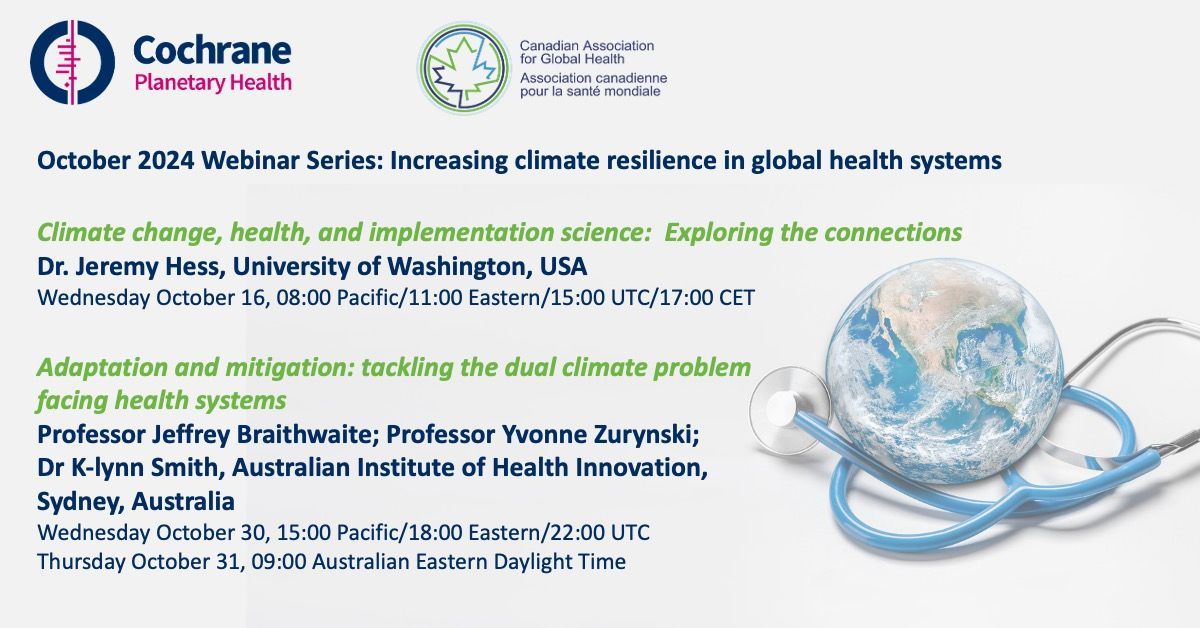 Cochrane
Planetary Health

Canadian Association for Global Health
Association canadienne pour la santé mondiale

October 2024 Webinar Series: Increasing climate resilience in global health systems

Climate change, health, and implementation science: Exploring the connections
Dr. Jeremy Hess, University of Washington, USA
Wednesday October 16, 08:00 Pacific/11:00 Eastern/15:00 UTC/17:00 CET

Adaptation and mitigation: tackling the dual climate problem facing health systems
Professor Jeffrey Braithwaite; Professor Yvonne Zurynski; Dr K-lynn Smith, Australian Institute of Health Innovation, Sydney, Australia
Wednesday October 30, 15:00 Pacific/18:00 Eastern/22:00 UTC
Thursday October 31, 09:00 Australian Eastern Daylight Time